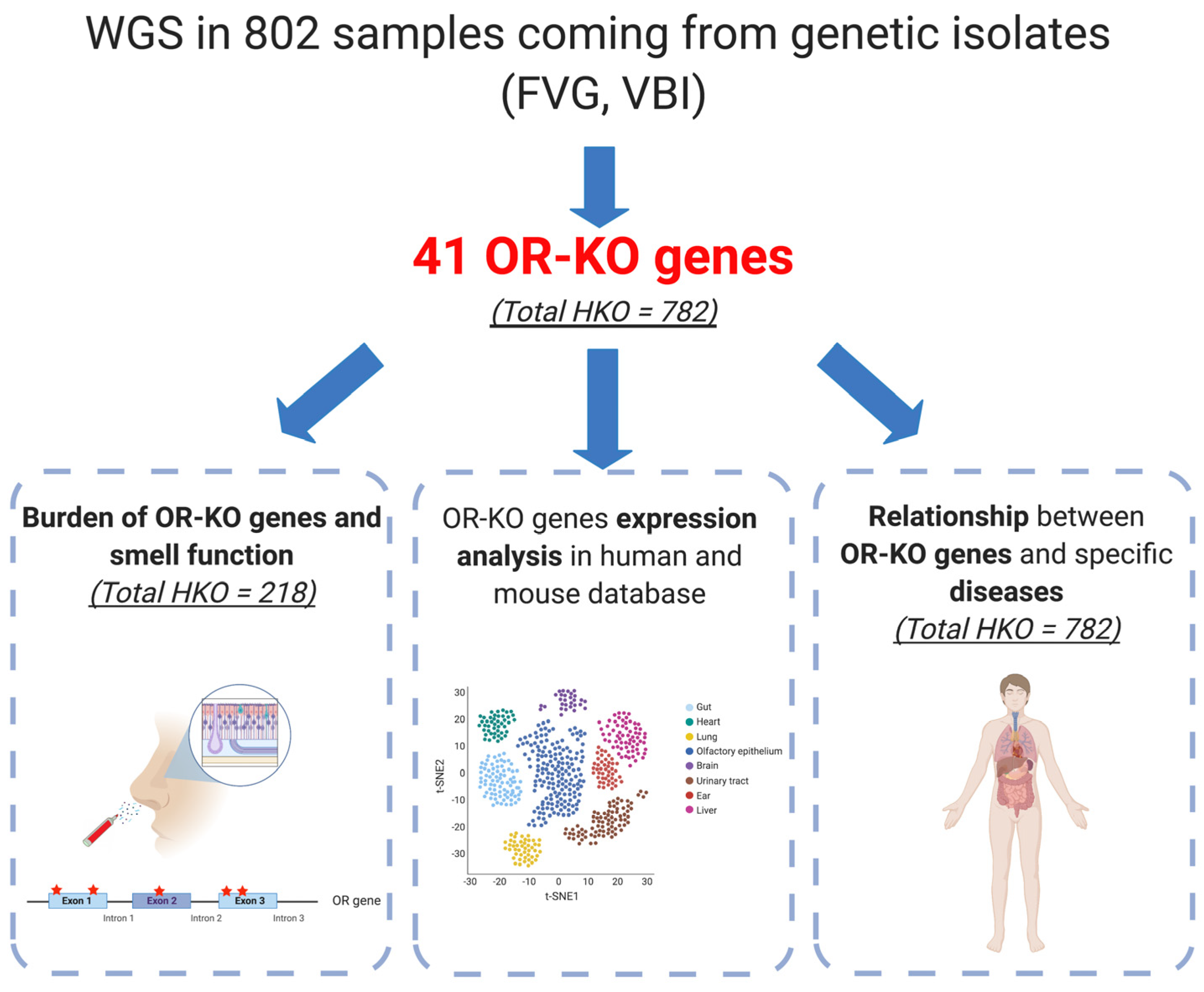 WGS in 802 samples coming from genetic isolates (FVG, VBI)

41 OR-KO genes

(Total HKO = 782)

Burden of OR-KO genes and smell function

(Total HKO = 218)

Exon 1 Exon 2 Exon 3 OR gene

Intron 1 Intron 2 Intron 3

OR-KO genes expression analysis in human and mouse database

30
20
10
0
-10
-20
-30

t-SNE2

-30 -20 -10 0 10 20 30

t-SNE1

Gut
Heart
Lung
Olfactory epithelium
Brain
Urinary tract
Ear
Liver

Relationship between OR-KO genes and specific diseases

(Total HKO = 782)